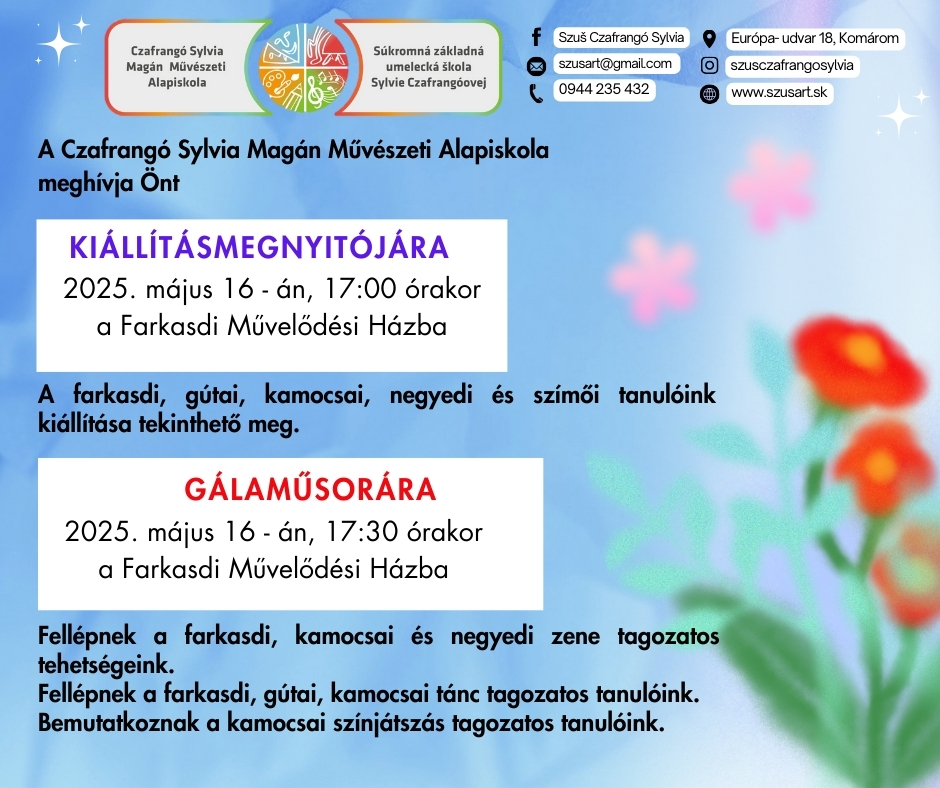 Czafrangó Sylvia Magán Művészeti Alapiskola

Súkromná základná umelecká škola Sylvie Czafrangóovej

Szuš Czafrangó Sylvia
szusart@gmail.com
0944 235 432
Európa- udvar 18, Komárom
szusczafrangosylvia
www.szusart.sk

A Czafrangó Sylvia Magán Művészeti Alapiskola meghívja Önt

KIÁLLÍTÁSMEGNYITÓJÁRA
2025. május 16 - án, 17:00 órakor
a Farkasdi Művelődési Házba

A farkasdi, gútai, kamocsai, negyedi és szímői tanulóink kiállítása tekinthető meg.

GÁLAMŰSORÁRA
2025. május 16 - án, 17:30 órakor
a Farkasdi Művelődési Házba

Fellépnek a farkasdi, kamocsai és negyedi zene tagozatos tehetségeink.
Fellépnek a farkasdi, gútai, kamocsai tánc tagozatos tanulóink.
Bemutatkoznak a kamocsai színjátszás tagozatos tanulóink.